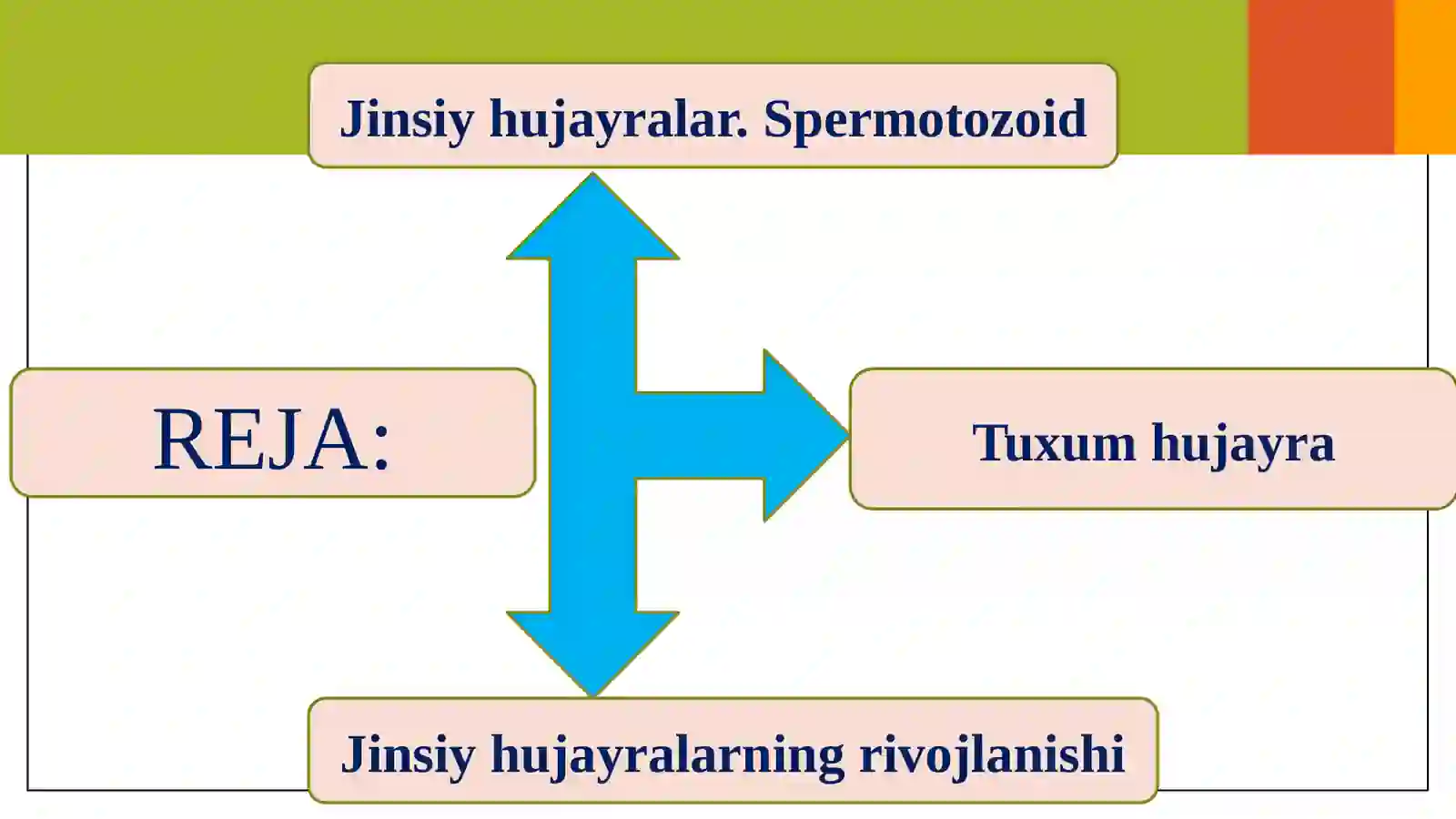 Jinsiy hujayralar. Spermotozoid

REJA:

Tuxum hujayra

Jinsiy hujayralarning rivojlanishi